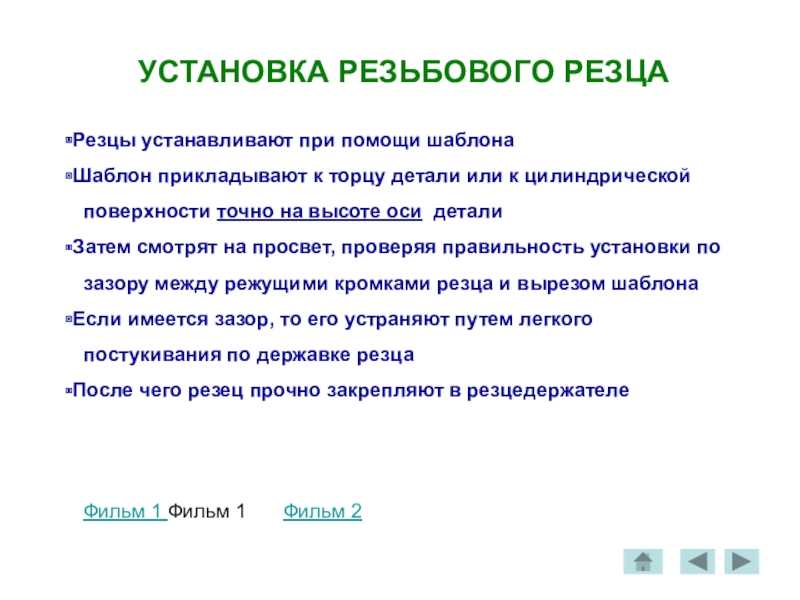 УСТАНОВКА РЕЗЬБОВОГО РЕЗЦА

Резцы устанавливают при помощи шаблона

Шаблон прикладывают к торцу детали или к цилиндрической поверхности точно на высоте оси детали

Затем смотрят на просвет, проверяя правильность установки по зазору между режущими кромками резца и вырезом шаблона

Если имеется зазор, то его устраняют путем легкого постукивания по державке резца

После чего резец прочно закрепляют в резцедержателе

Фильм 1 Фильм 1 Фильм 2